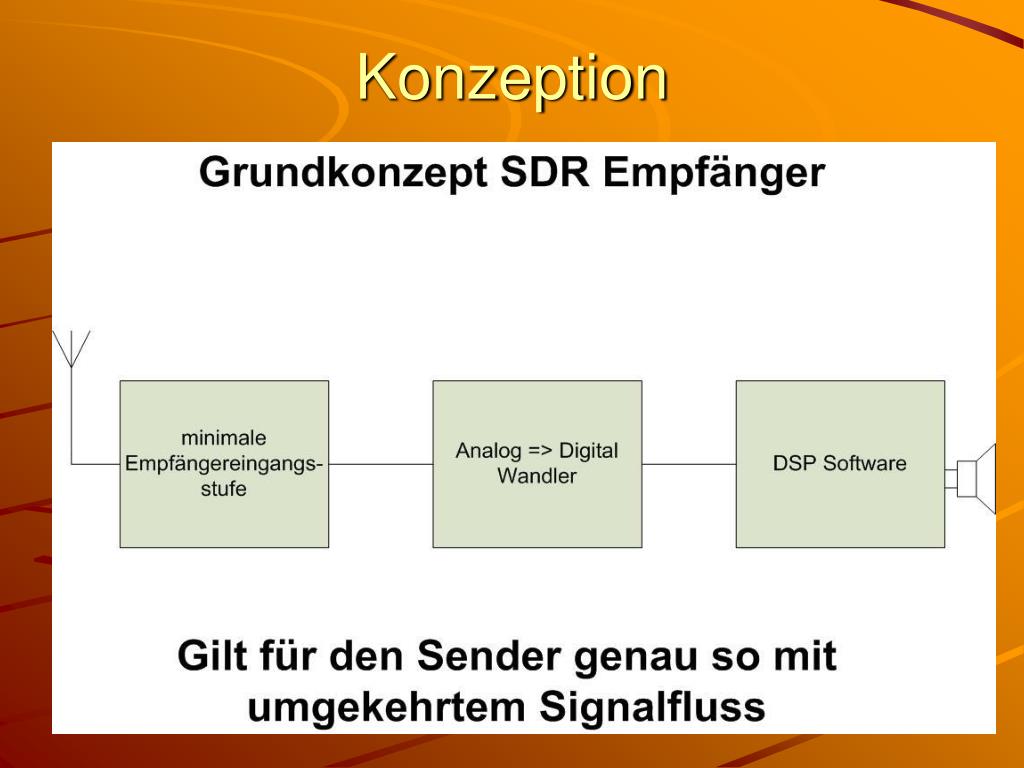 Konzeption

Grundkonzept SDR Empfänger

minimale Empfängereingangsstufe

Analog => Digital Wandler

DSP Software

Gilt für den Sender genau so mit umgekehrtem Signalfluss